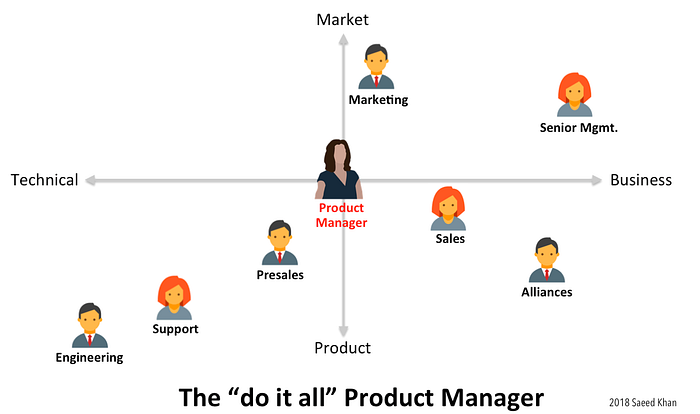 Market

Marketing

Senior Mgmt.

Technical

Business

Product Manager

Sales

Presales

Alliances

Support

Engineering

Product

The “do it all” Product Manager

2018 Saeed Khan